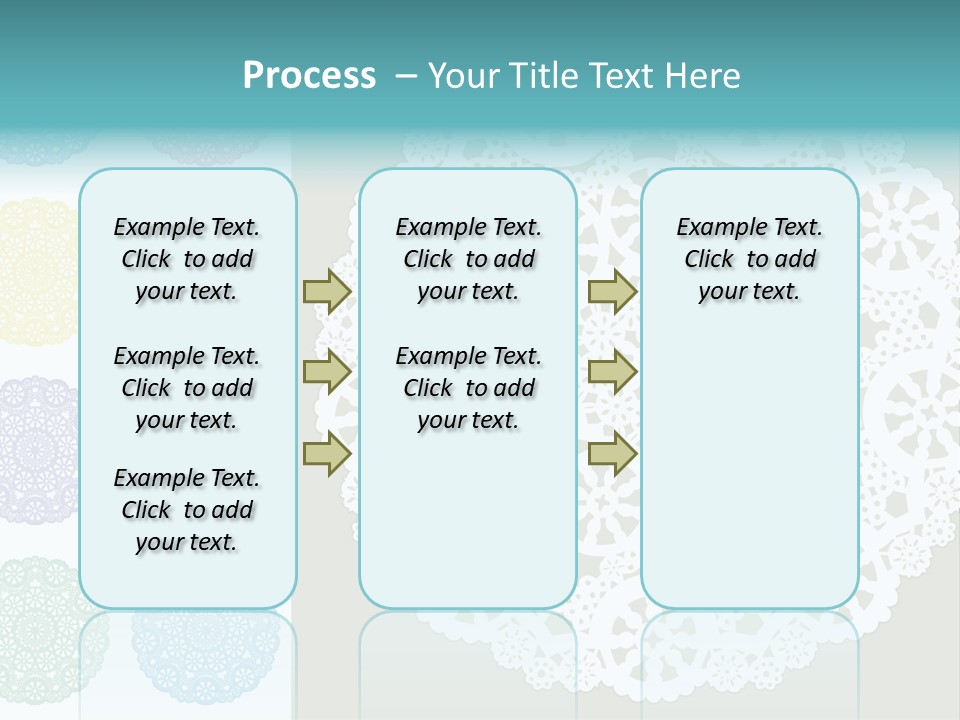 Process – Your Title Text Here

Example Text. Click to add your text.

Example Text. Click to add your text.

Example Text. Click to add your text.

Example Text. Click to add your text.

Example Text. Click to add your text.

Example Text. Click to add your text.